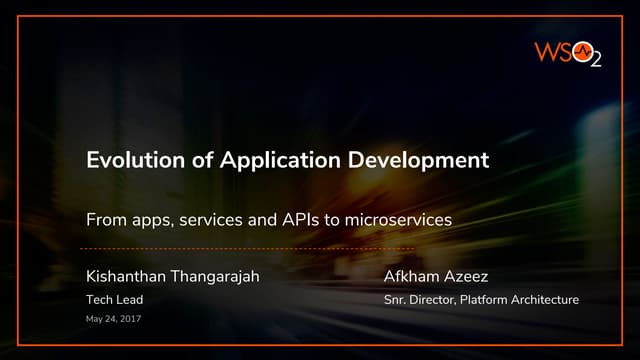 WSO2

Evolution of Application Development

From apps, services and APIs to microservices

Kishanthan Thangarajah
Tech Lead
May 24, 2017

Afkham Azeez
Snr. Director, Platform Architecture